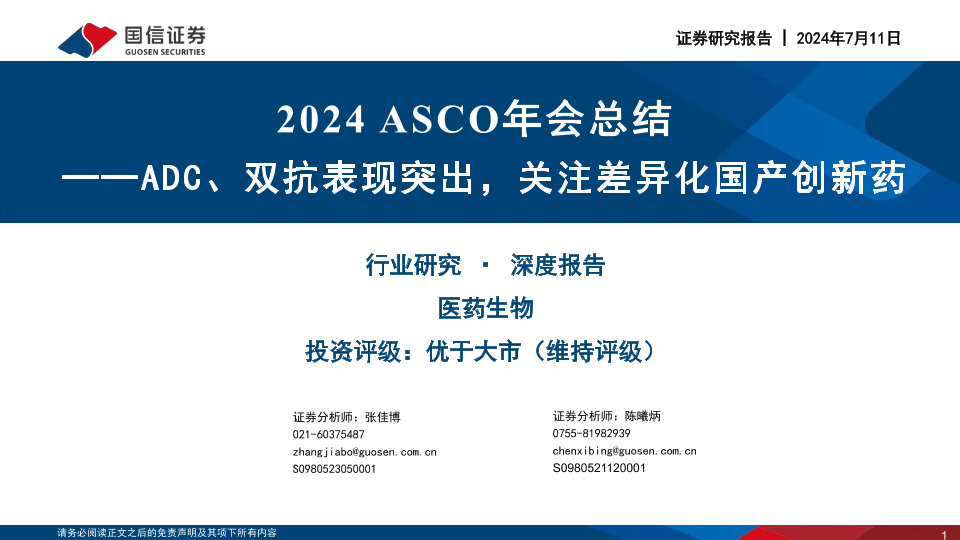 国信证券
GUOSEN SECURITIES

证券研究报告 | 2024年7月11日

2024 ASCO年会总结
——ADC、双抗表现突出，关注差异化国产创新药

行业研究 · 深度报告

医药生物

投资评级：优于大市（维持评级）

证券分析师：张佳博
021-60375487
zhangjiabo@guosen.com.cn
S0980523050001

证券分析师：陈曦炳
0755-81982939
chenxibing@guosen.com.cn
S0980521120001

请务必阅读正文之后的免责声明及其项下所有内容

1